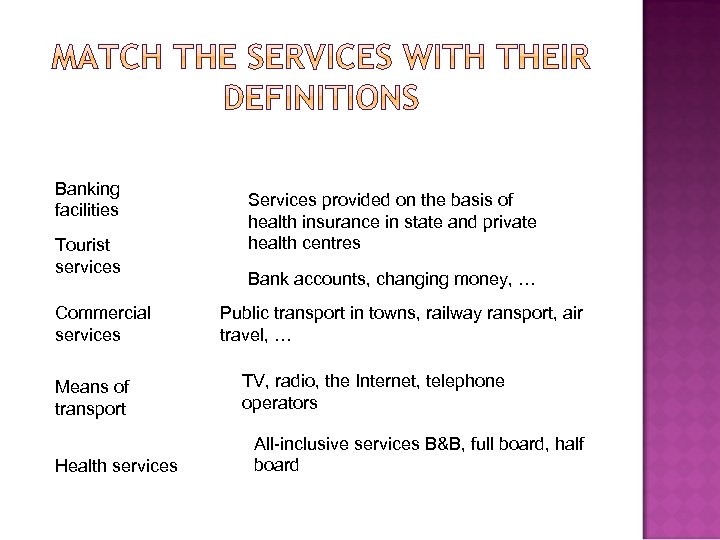 MATCH THE SERVICES WITH THEIR DEFINITIONS

Banking facilities

Tourist services

Commercial services

Means of transport

Health services

Services provided on the basis of health insurance in state and private health centres

Bank accounts, changing money, …

Public transport in towns, railway ransport, air travel, …

TV, radio, the Internet, telephone operators

All-inclusive services B&B, full board, half board